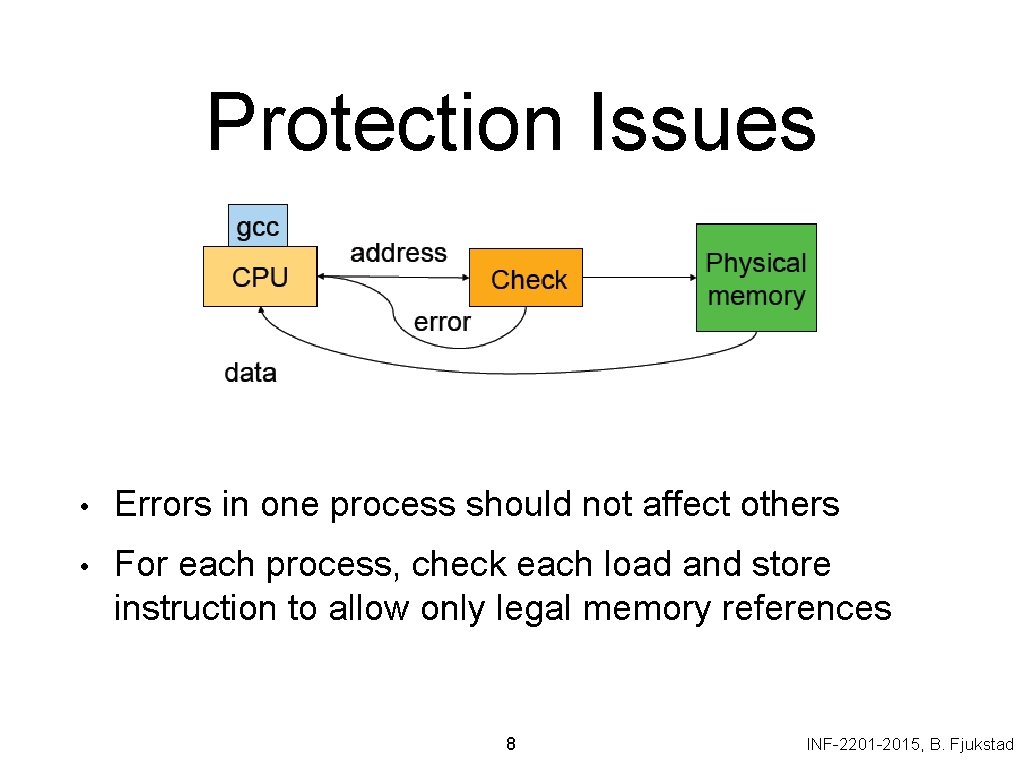 Protection Issues

gcc
CPU
address
Check
Physical memory
error
data

• Errors in one process should not affect others
• For each process, check each load and store instruction to allow only legal memory references

8

INF-2201-2015, B. Fjukstad